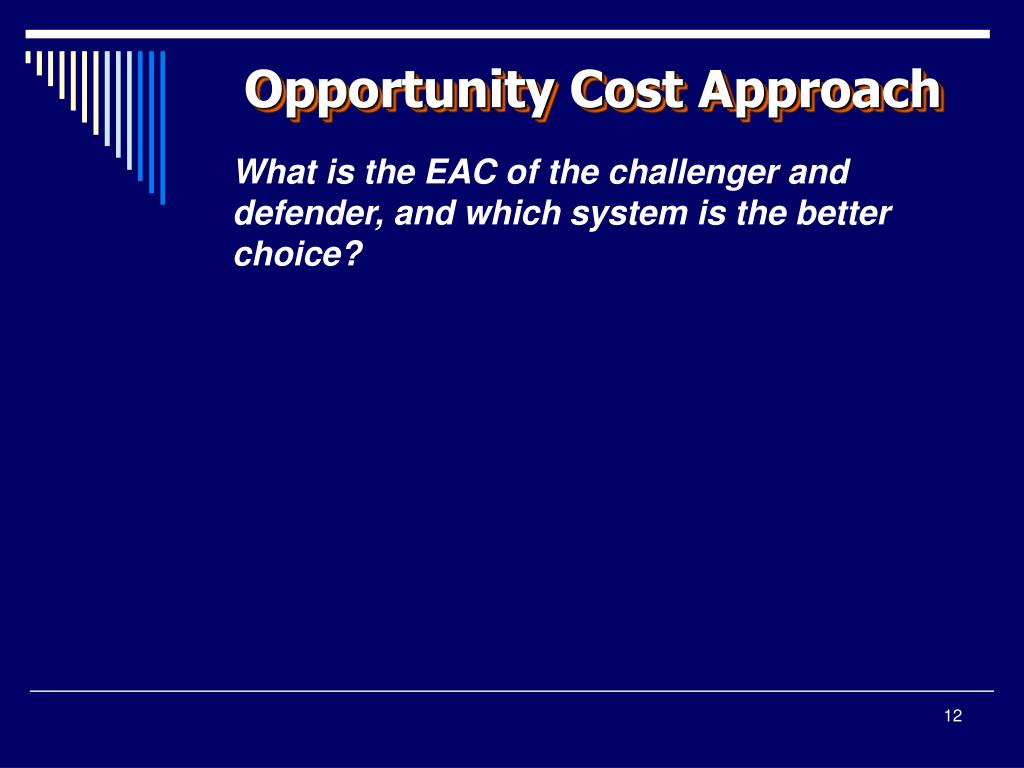 Opportunity Cost Approach

What is the EAC of the challenger and defender, and which system is the better choice?

12